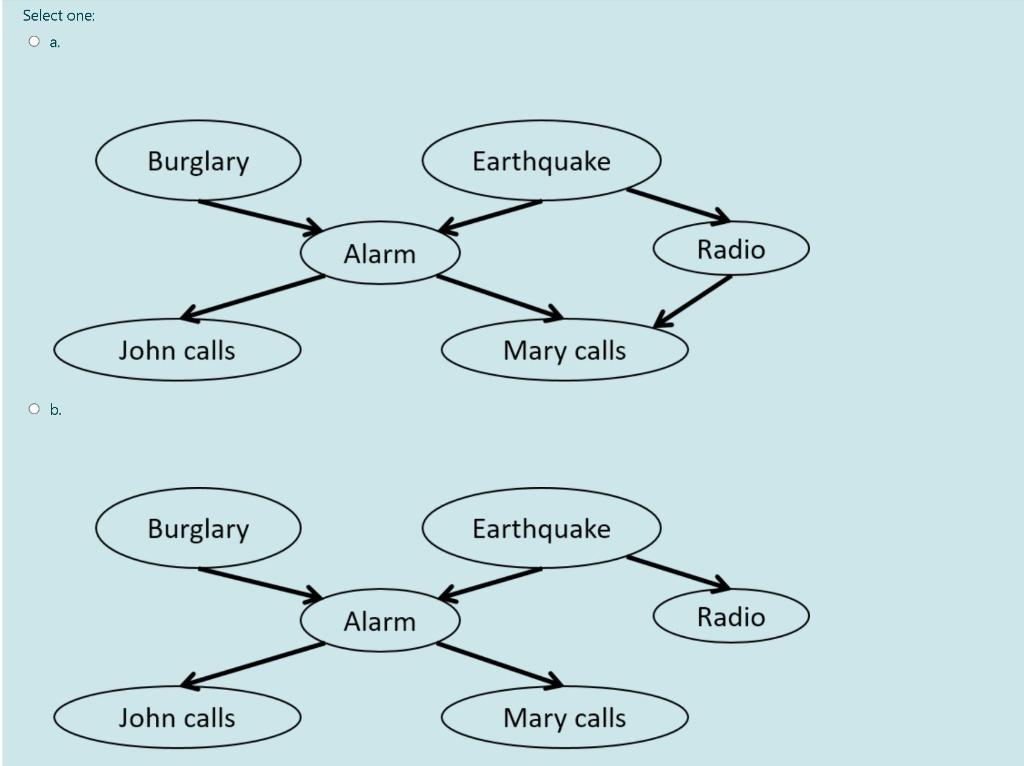 Select one:

a.

Burglary
Earthquake
Alarm
Radio
John calls
Mary calls

b.

Burglary
Earthquake
Alarm
Radio
John calls
Mary calls